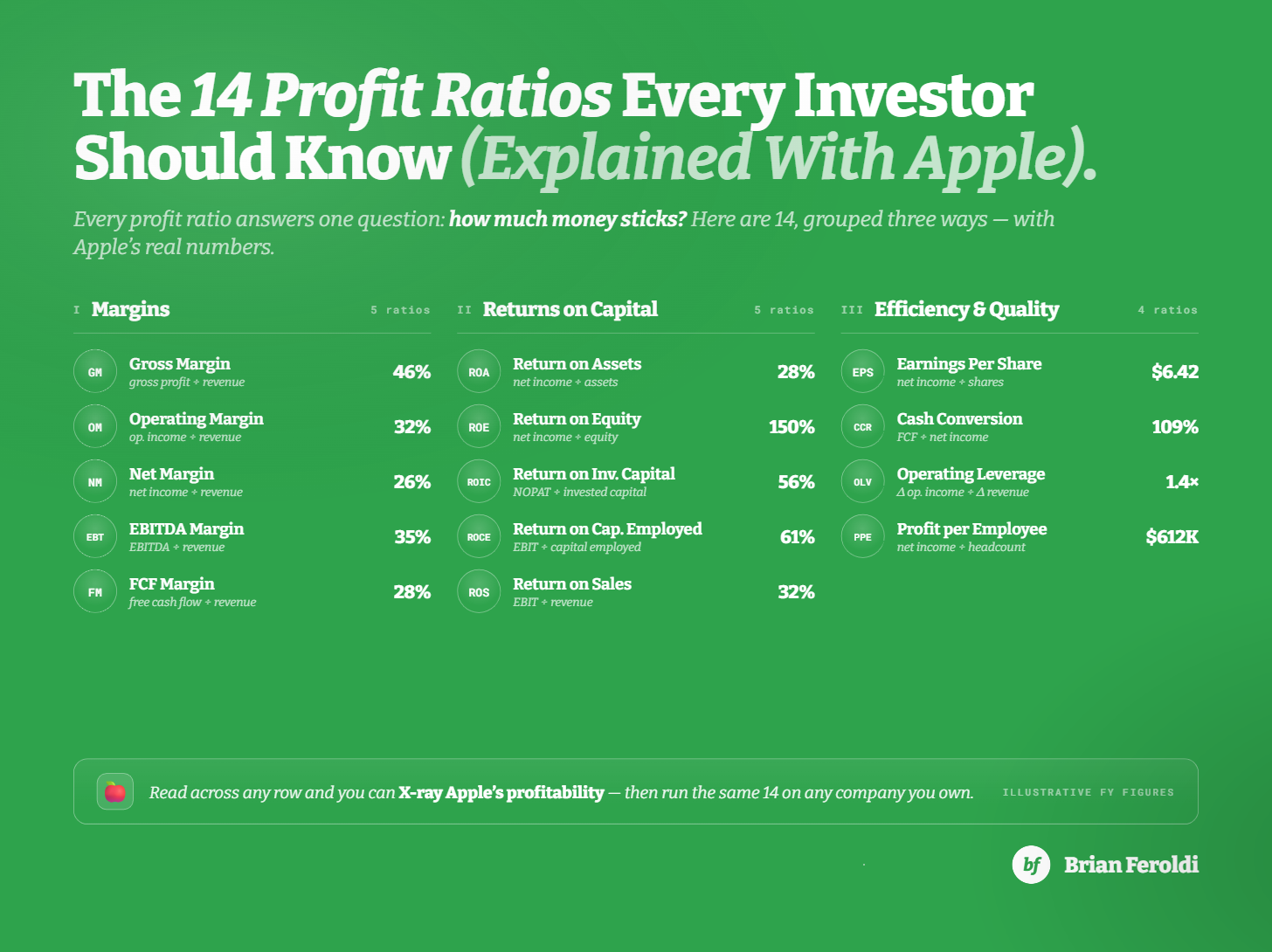 The 14 Profit Ratios Every Investor Should Know (Explained With Apple).

Every profit ratio answers one question: how much money sticks? Here are 14, grouped three ways — with Apple's real numbers.

I Margins 5 ratios

GM Gross Margin gross profit ÷ revenue 46%

OM Operating Margin op. income ÷ revenue 32%

NM Net Margin net income ÷ revenue 26%

EBT EBITDA Margin EBITDA ÷ revenue 35%

FM FCF Margin free cash flow ÷ revenue 28%

II Returns on Capital 5 ratios

ROA Return on Assets net income ÷ assets 28%

ROE Return on Equity net income ÷ equity 150%

ROIC Return on Inv. Capital NOPAT ÷ invested capital 56%

ROCE Return on Cap. Employed EBIT ÷ capital employed 61%

ROS Return on Sales EBIT ÷ revenue 32%

III Efficiency & Quality 4 ratios

EPS Earnings Per Share net income ÷ shares $6.42

CCR Cash Conversion FCF ÷ net income 109%

OLV Operating Leverage Δ op. income ÷ Δ revenue 1.4×

PPE Profit per Employee net income ÷ headcount $612K

Read across any row and you can X-ray Apple's profitability — then run the same 14 on any company you own. ILLUSTRATIVE FY FIGURES

bf Brian Feroldi